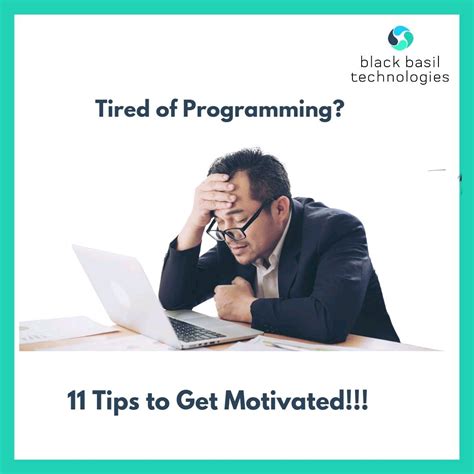 black basil technologies

Tired of Programming?

11 Tips to Get Motivated!!!